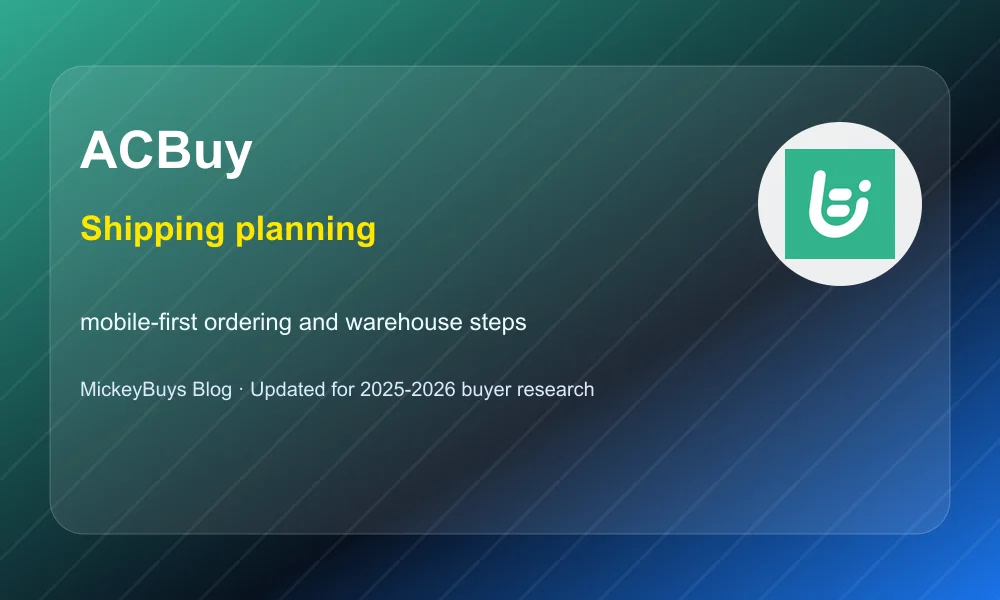 ACBuy

Shipping planning

mobile-first ordering and warehouse steps

MickeyBuys Blog · Updated for 2025-2026 buyer research